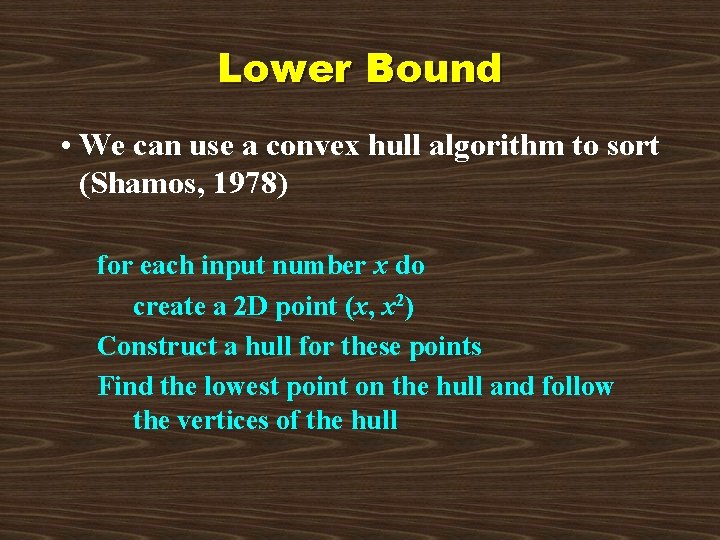 Lower Bound

• We can use a convex hull algorithm to sort (Shamos, 1978)

for each input number $x$ do
create a 2D point $(x, x^2)$
Construct a hull for these points
Find the lowest point on the hull and follow the vertices of the hull